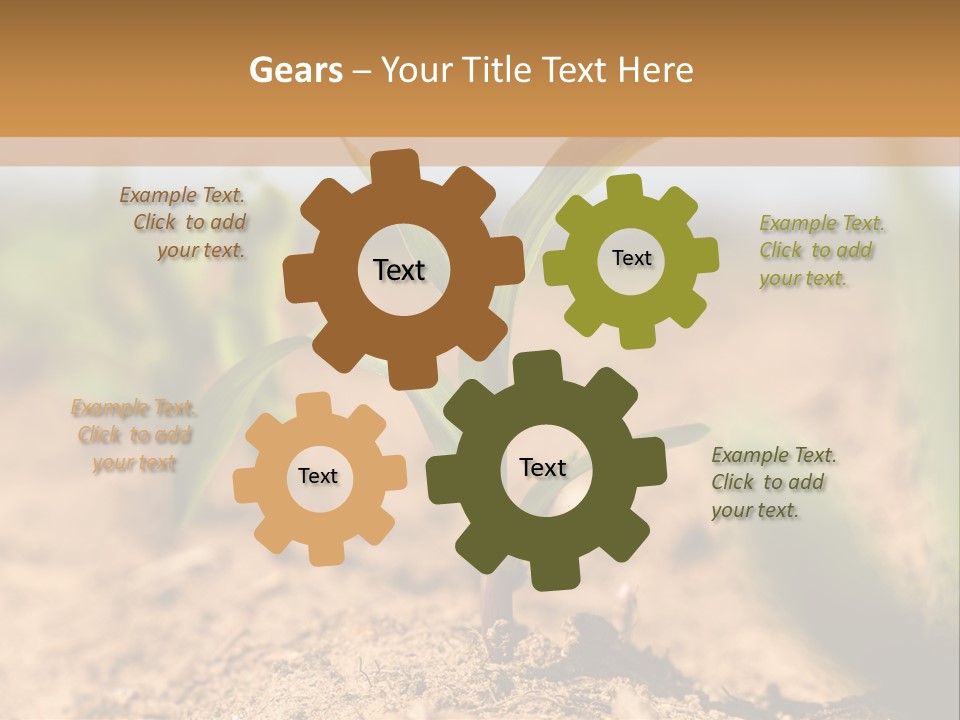 Gears – Your Title Text Here

Example Text. Click to add your text.

Text

Text

Example Text. Click to add your text.

Example Text. Click to add your text

Text

Text

Example Text. Click to add your text.